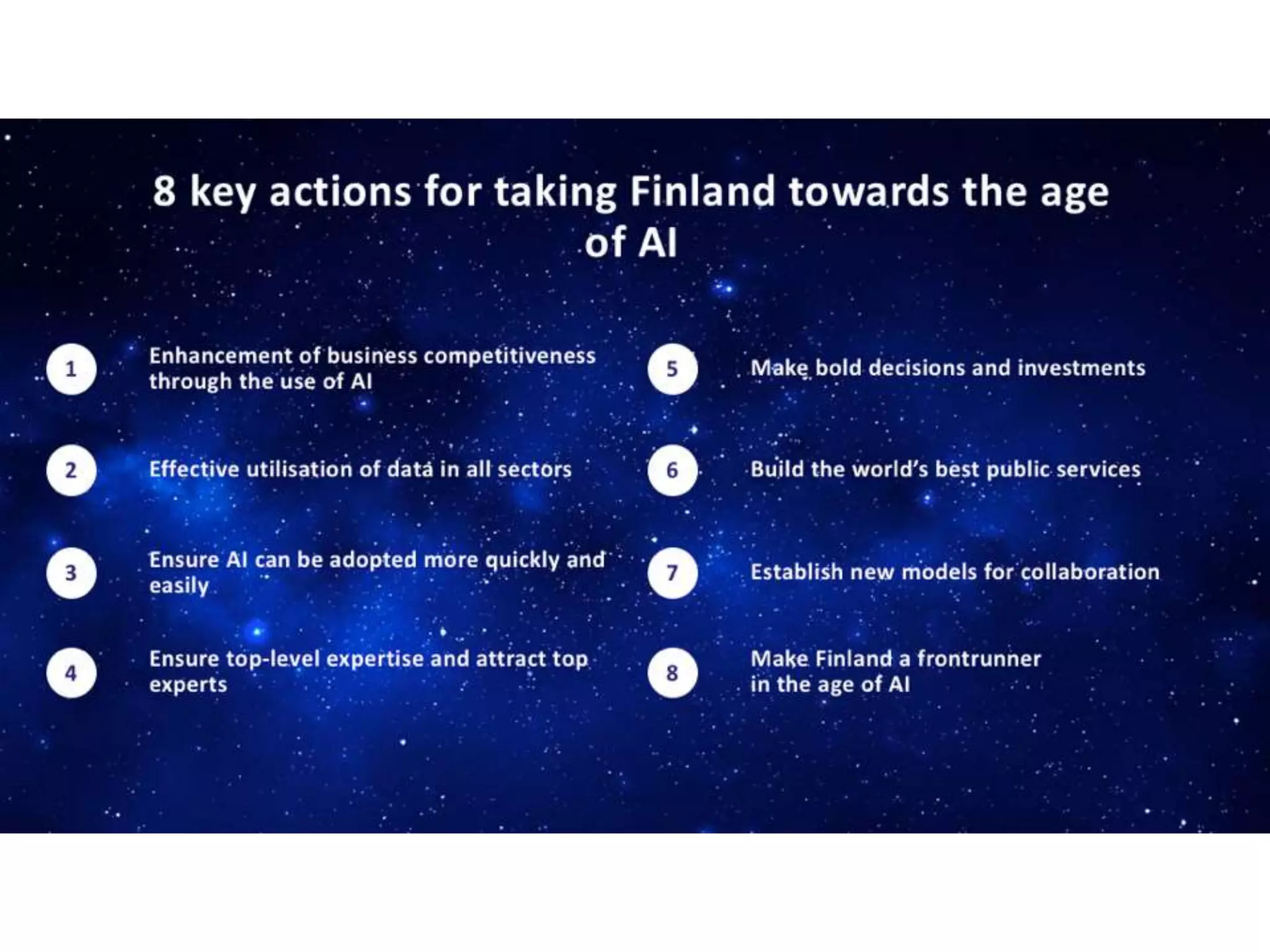 8 key actions for taking Finland towards the age of AI

1 Enhancement of business competitiveness through the use of AI

2 Effective utilisation of data in all sectors

3 Ensure AI can be adopted more quickly and easily

4 Ensure top-level expertise and attract top experts

5 Make bold decisions and investments

6 Build the world's best public services

7 Establish new models for collaboration

8 Make Finland a frontrunner in the age of AI